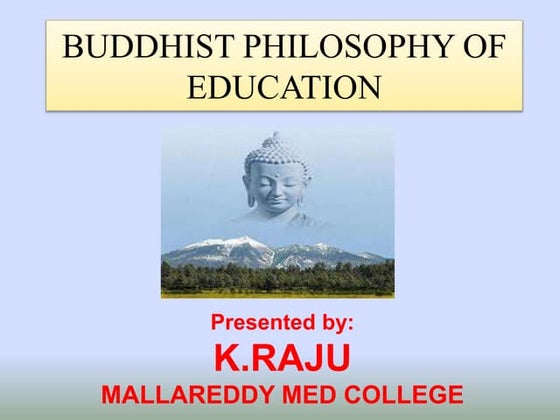 BUDDHIST PHILOSOPHY OF EDUCATION

Presented by:
K.RAJU
MALLAREDDY MED COLLEGE